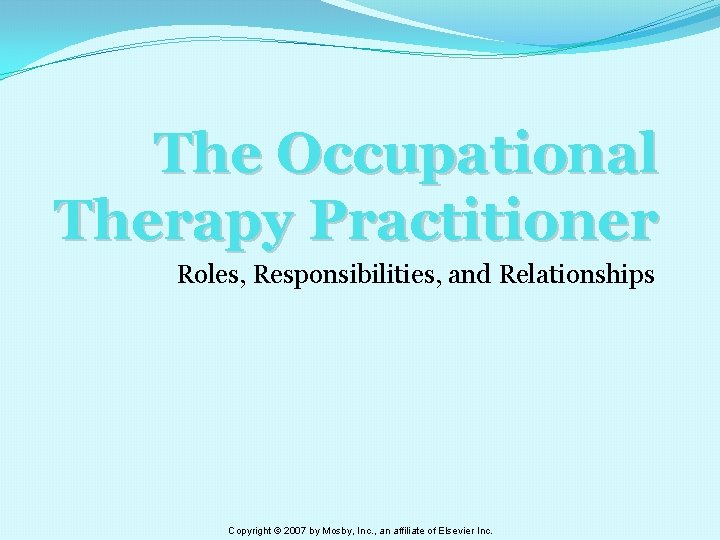 The Occupational Therapy Practitioner

Roles, Responsibilities, and Relationships

Copyright © 2007 by Mosby, Inc., an affiliate of Elsevier Inc.